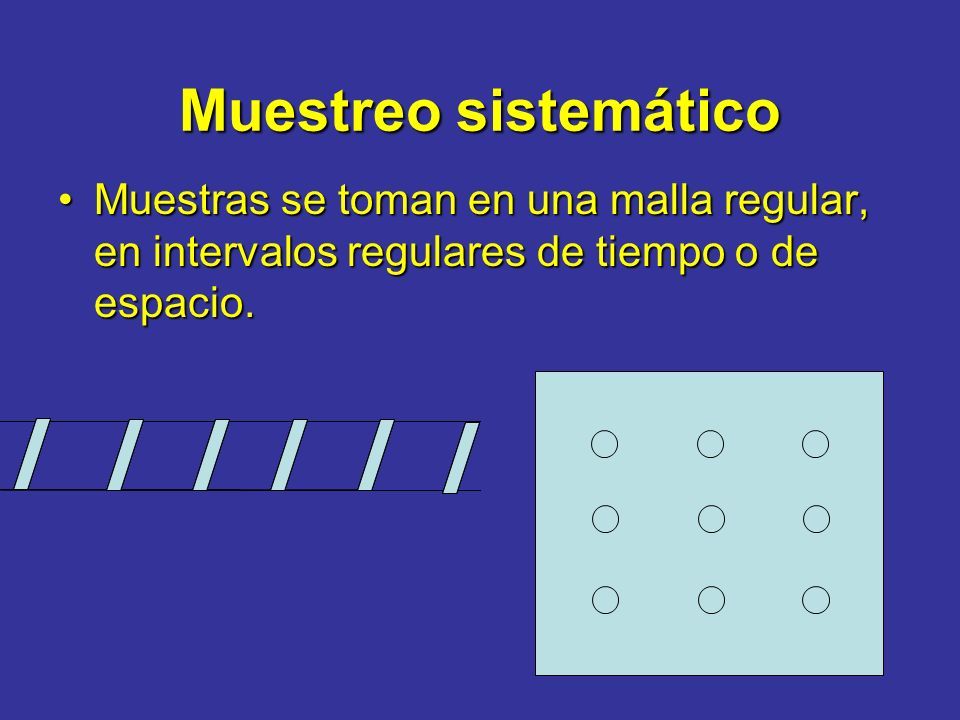 Muestreo sistemático

• Muestras se toman en una malla regular, en intervalos regulares de tiempo o de espacio.